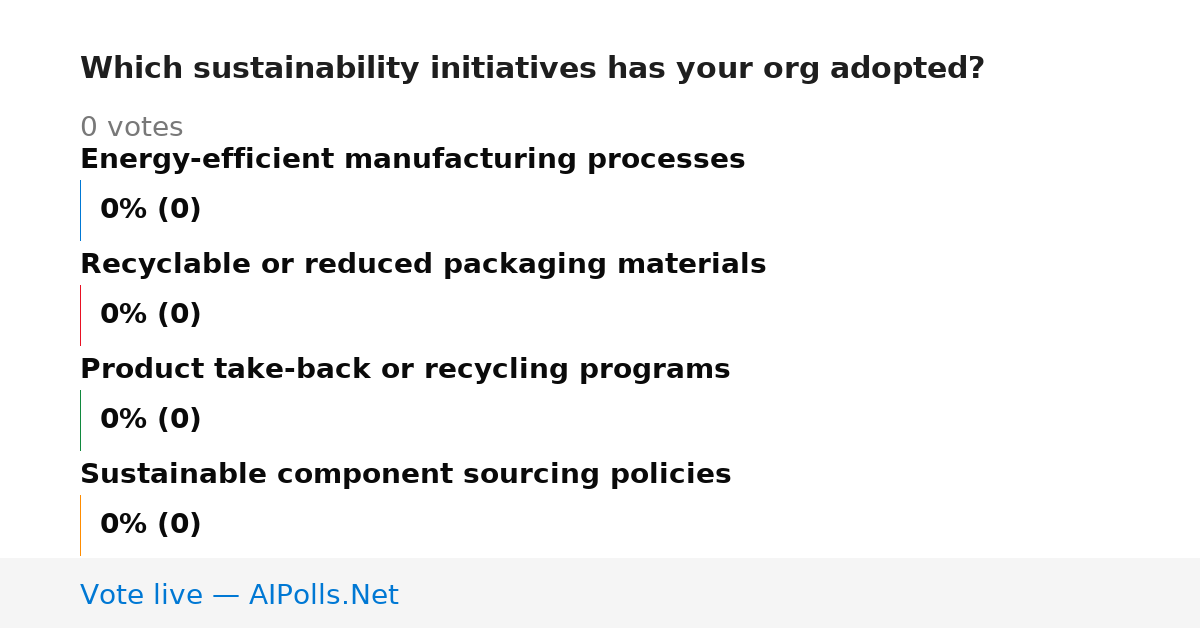 Which sustainability initiatives has your org adopted?

0 votes

Energy-efficient manufacturing processes

0% (0)

Recyclable or reduced packaging materials

0% (0)

Product take-back or recycling programs

0% (0)

Sustainable component sourcing policies

0% (0)

Vote live — AIPolls.Net